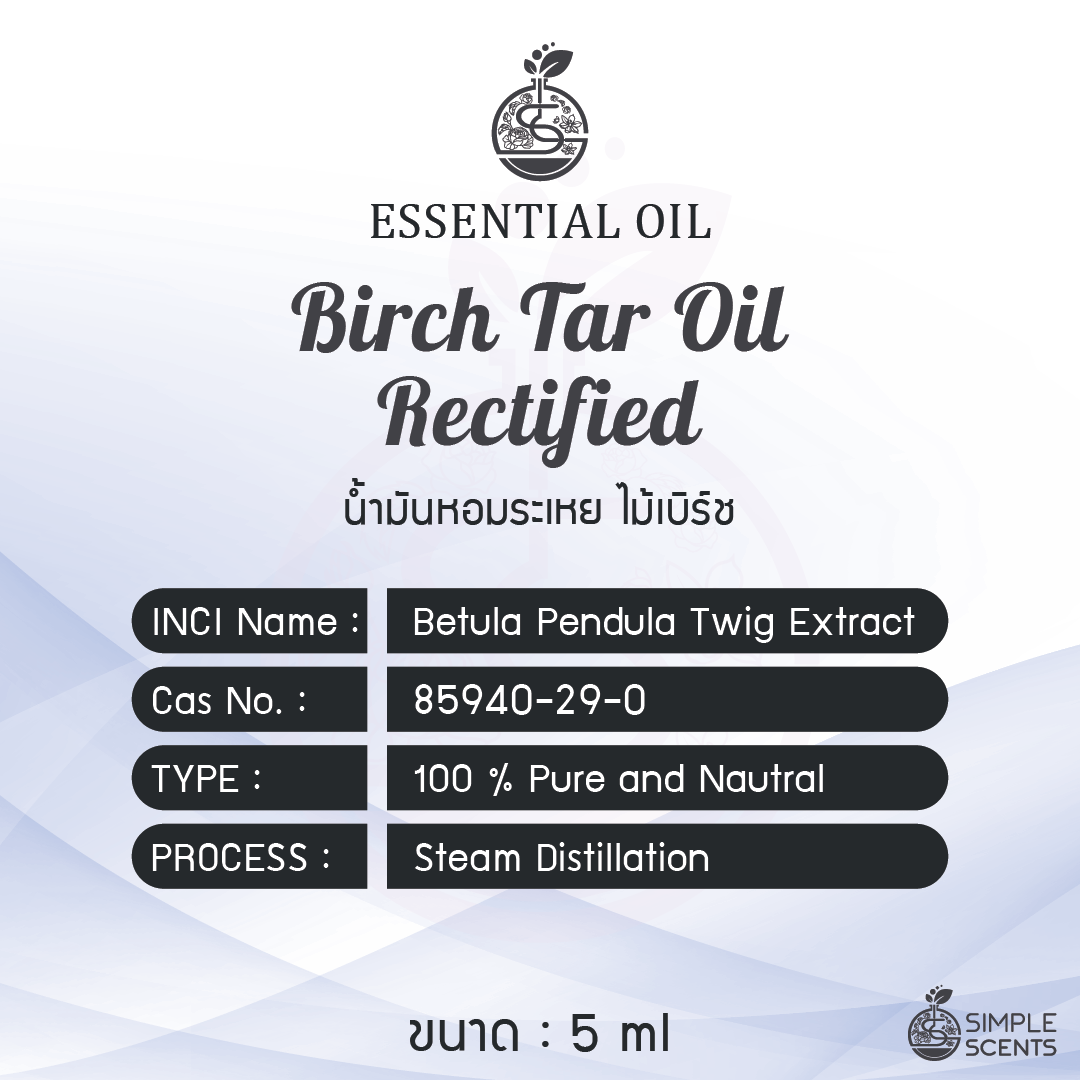 ESSENTIAL OIL

Birch Tar Oil Rectified

น้ำมันหอมระเหย ไม้เบิร์ช

| INCI Name : | Betula Pendula Twig Extract |
|---|---|
| Cas No. : | 85940-29-0 |
| TYPE : | 100 % Pure and Nautral |
| PROCESS : | Steam Distillation |

ขนาด : 5 ml

SIMPLE SCENTS